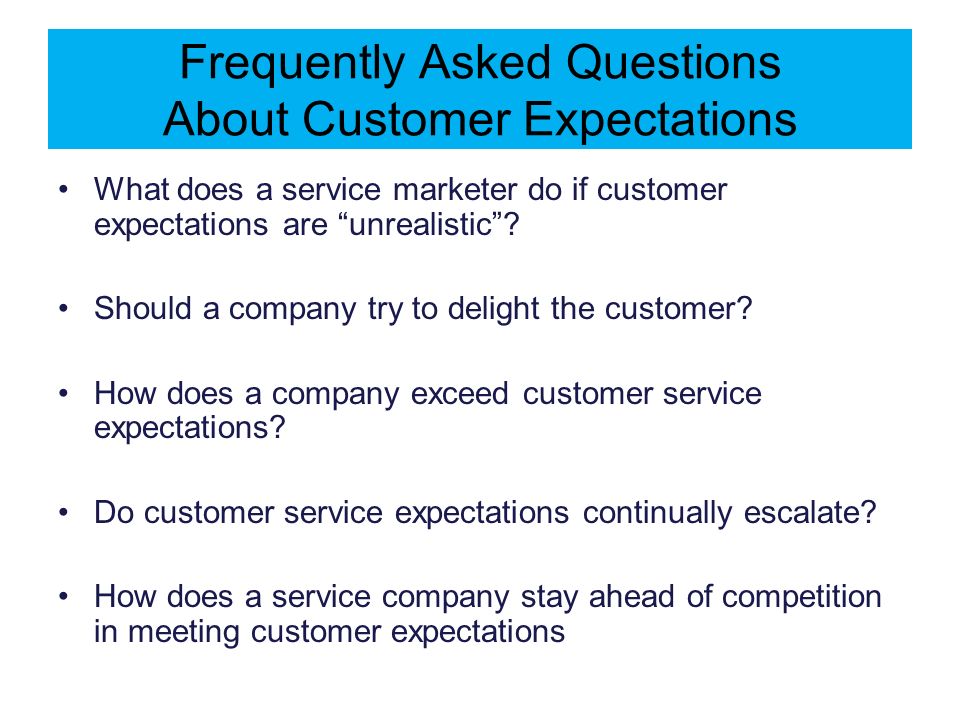 Frequently Asked Questions
About Customer Expectations

• What does a service marketer do if customer expectations are “unrealistic”?

• Should a company try to delight the customer?

• How does a company exceed customer service expectations?

• Do customer service expectations continually escalate?

• How does a service company stay ahead of competition in meeting customer expectations